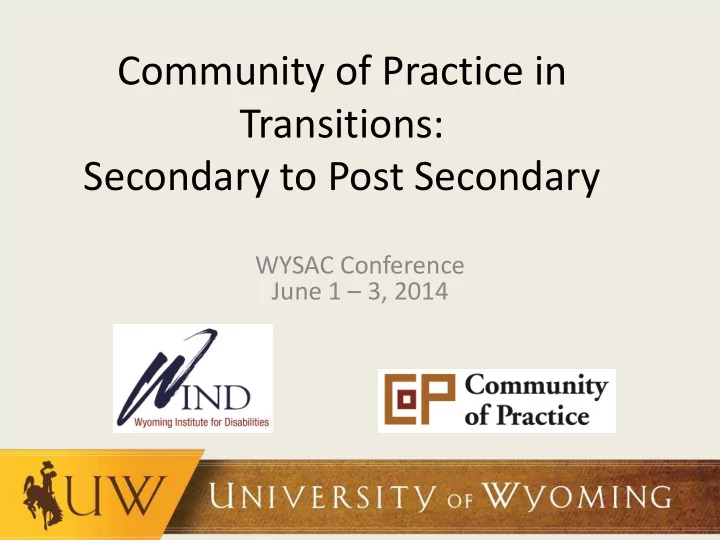 Community of Practice in Transitions:
Secondary to Post Secondary

WYSAC Conference
June 1 – 3, 2014

WIND
Wyoming Institute for Disabilities

CoP Community of Practice

UW UNIVERSITY OF WYOMING